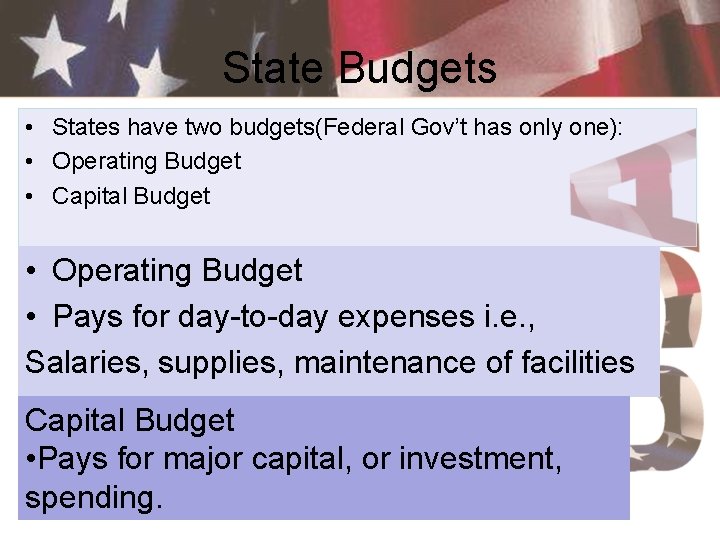 State Budgets

• States have two budgets(Federal Gov't has only one):
• Operating Budget
• Capital Budget

• Operating Budget
• Pays for day-to-day expenses i.e.,
Salaries, supplies, maintenance of facilities

Capital Budget
•Pays for major capital, or investment, spending.